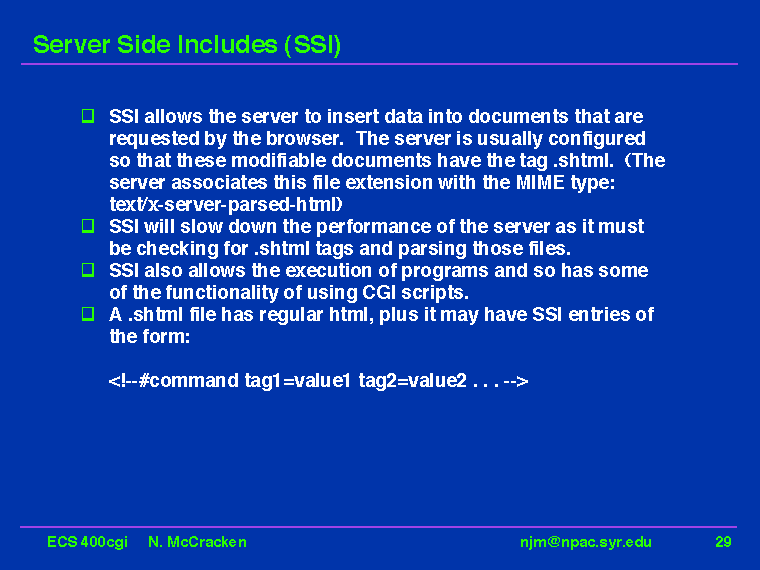 Server Side Includes (SSI)

❑ SSI allows the server to insert data into documents that are requested by the browser. The server is usually configured so that these modifiable documents have the tag .shtml. (The server associates this file extension with the MIME type: text/x-server-parsed-html)
❑ SSI will slow down the performance of the server as it must be checking for .shtml tags and parsing those files.
❑ SSI also allows the execution of programs and so has some of the functionality of using CGI scripts.
❑ A .shtml file has regular html, plus it may have SSI entries of the form:

<!--#command tag1=value1 tag2=value2 . . . -->

ECS 400cgi N. McCracken njm@npac.syr.edu 29